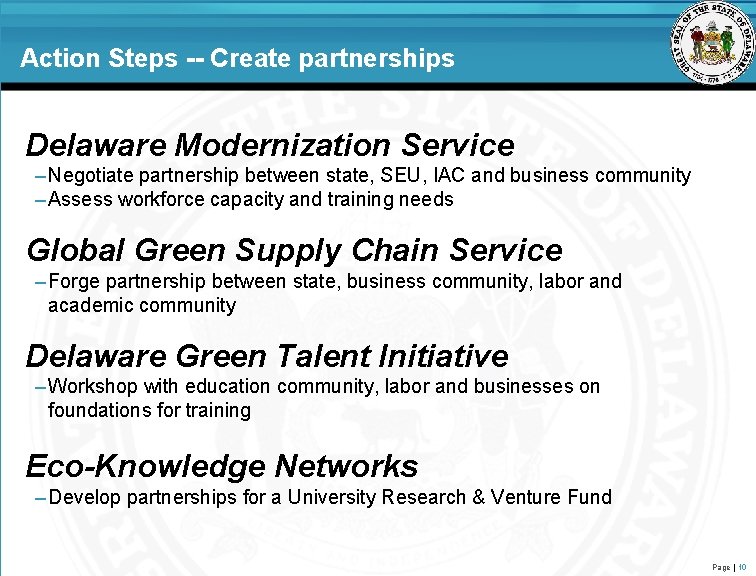 Action Steps -- Create partnerships

GREAT SEAL OF THE STATE OF DELAWARE

Delaware Modernization Service
–Negotiate partnership between state, SEU, IAC and business community
–Assess workforce capacity and training needs

Global Green Supply Chain Service
–Forge partnership between state, business community, labor and academic community

Delaware Green Talent Initiative
–Workshop with education community, labor and businesses on foundations for training

Eco-Knowledge Networks
–Develop partnerships for a University Research & Venture Fund

Page | 10